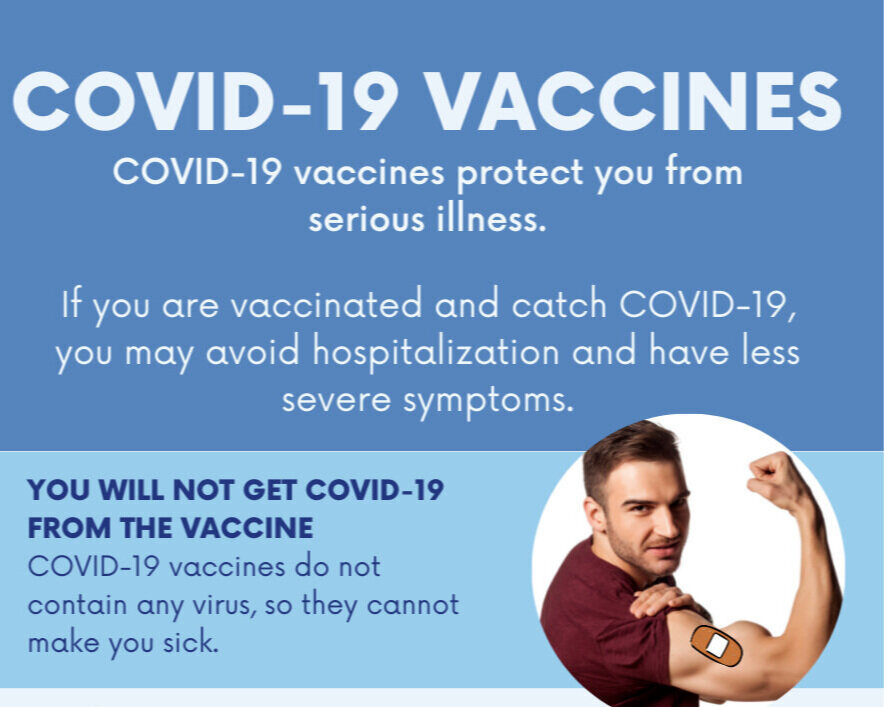 COVID-19 VACCINES

COVID-19 vaccines protect you from serious illness.

If you are vaccinated and catch COVID-19, you may avoid hospitalization and have less severe symptoms.

YOU WILL NOT GET COVID-19 FROM THE VACCINE
COVID-19 vaccines do not contain any virus, so they cannot make you sick.